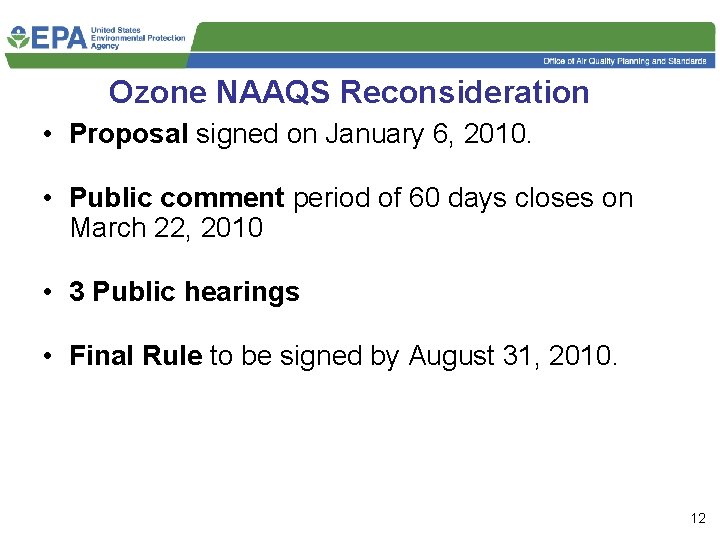 EPA United States Environmental Protection Agency

Office of Air Quality Planning and Standards

Ozone NAAQS Reconsideration

• Proposal signed on January 6, 2010.

• Public comment period of 60 days closes on March 22, 2010

• 3 Public hearings

• Final Rule to be signed by August 31, 2010.

12